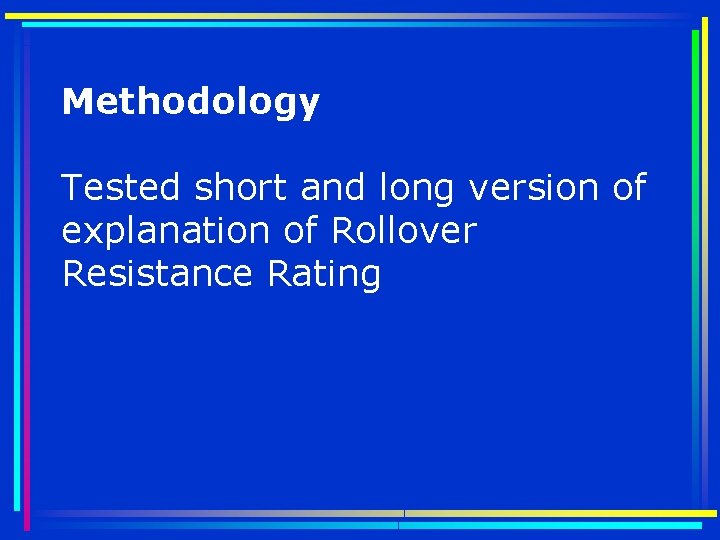 Methodology

Tested short and long version of explanation of Rollover Resistance Rating